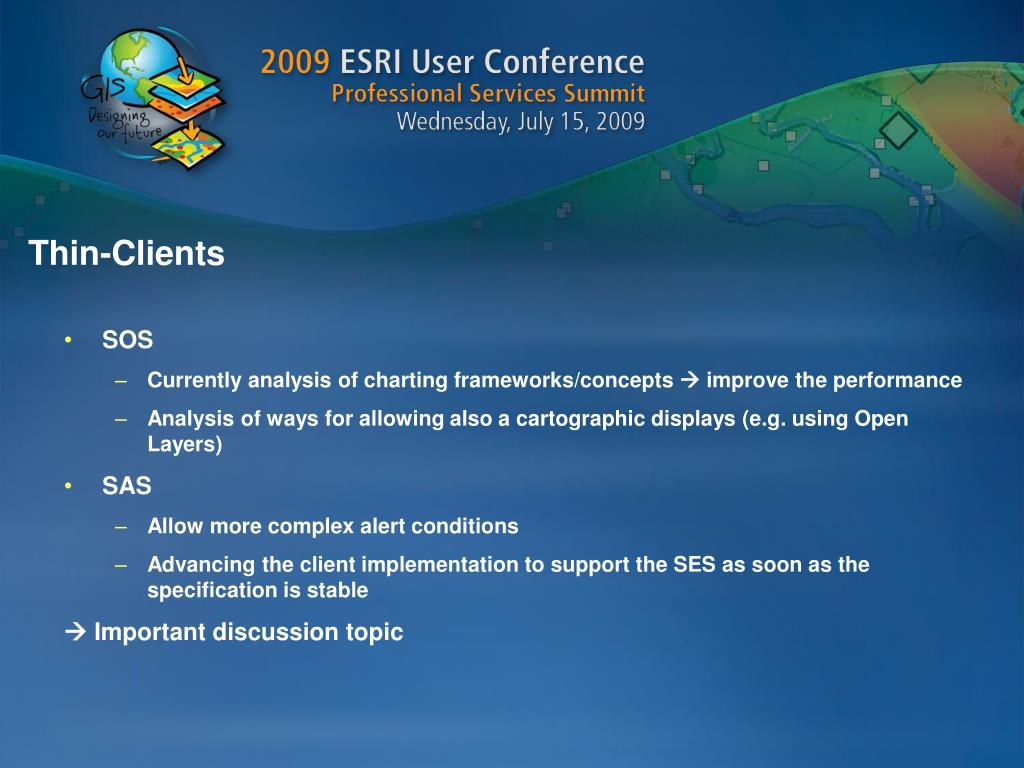 GIS Designing our future

2009 ESRI User Conference
Professional Services Summit
Wednesday, July 15, 2009

Thin-Clients

• SOS
– Currently analysis of charting frameworks/concepts → improve the performance
– Analysis of ways for allowing also a cartographic displays (e.g. using Open Layers)
• SAS
– Allow more complex alert conditions
– Advancing the client implementation to support the SES as soon as the specification is stable

→ Important discussion topic